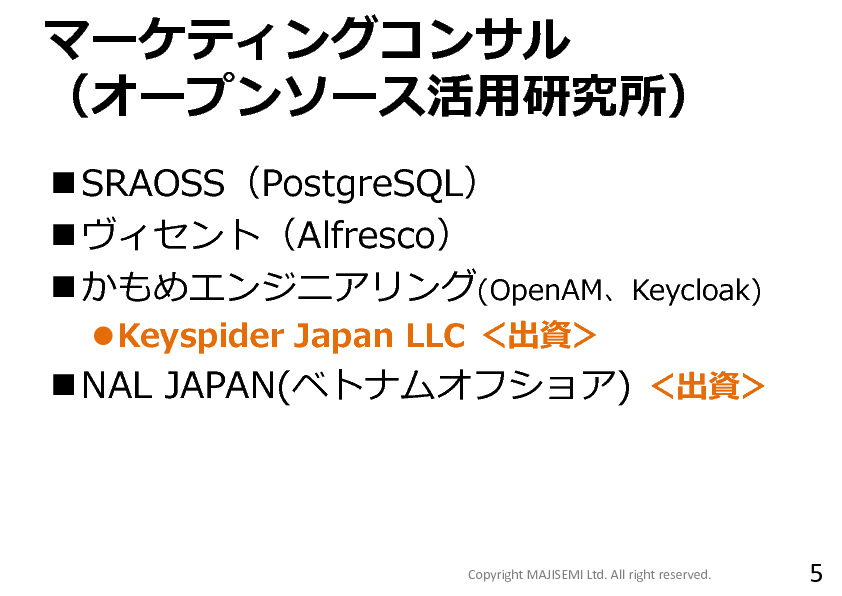 マーケティングコンサル
（オープンソース活用研究所）

■SRAOSS（PostgreSQL）
■ヴィセント（Alfresco）
■かもめエンジニアリング(OpenAM、Keycloak)
●Keyspider Japan LLC ＜出資＞
■NAL JAPAN(ベトナムオフショア) ＜出資＞

Copyright MAJISEMI Ltd. All right reserved.
5